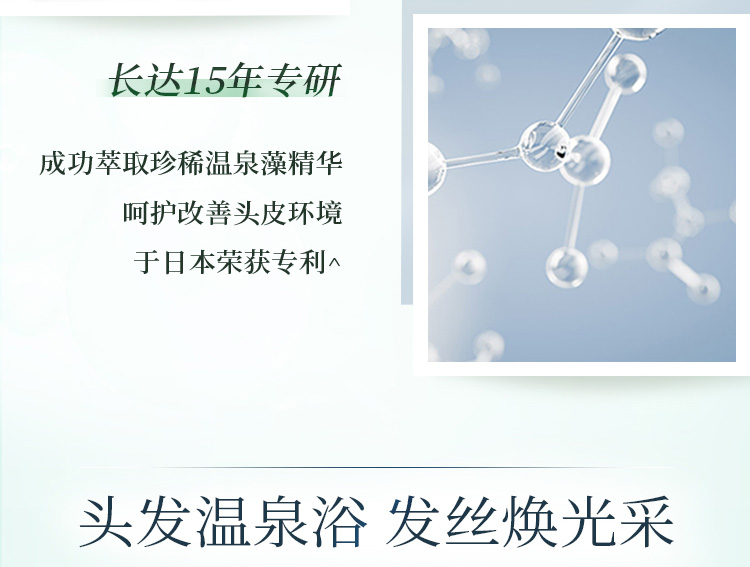 长达15年专研

成功萃取珍稀温泉藻精华
呵护改善头皮环境
于日本荣获专利^

头发温泉浴 发丝焕光采